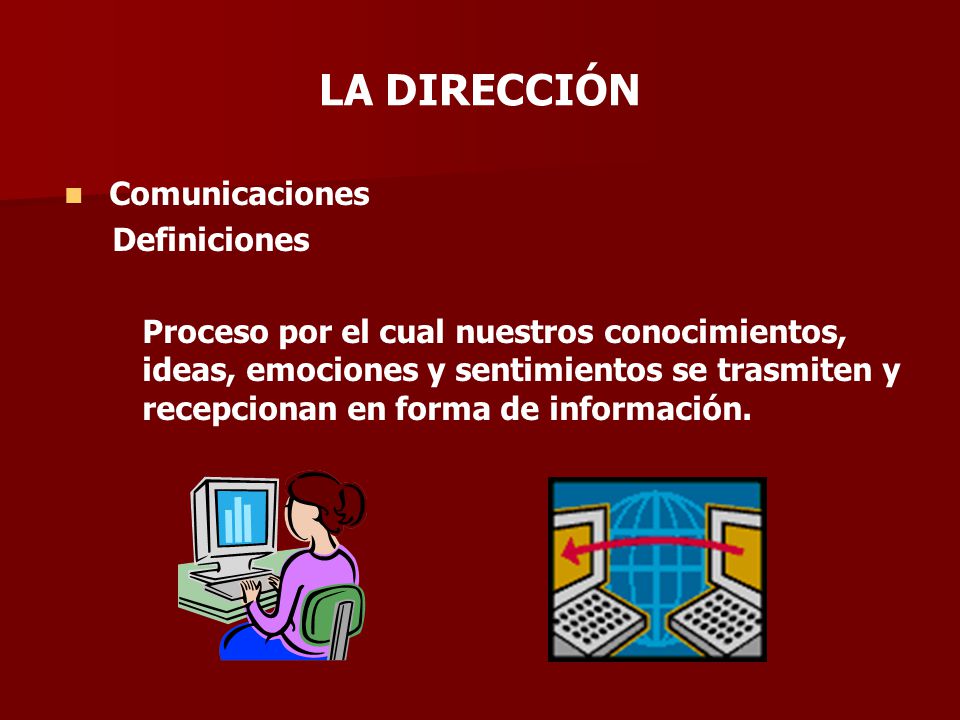 LA DIRECCIÓN

Comunicaciones
Definiciones

Proceso por el cual nuestros conocimientos, ideas, emociones y sentimientos se trasmiten y recepcionan en forma de información.